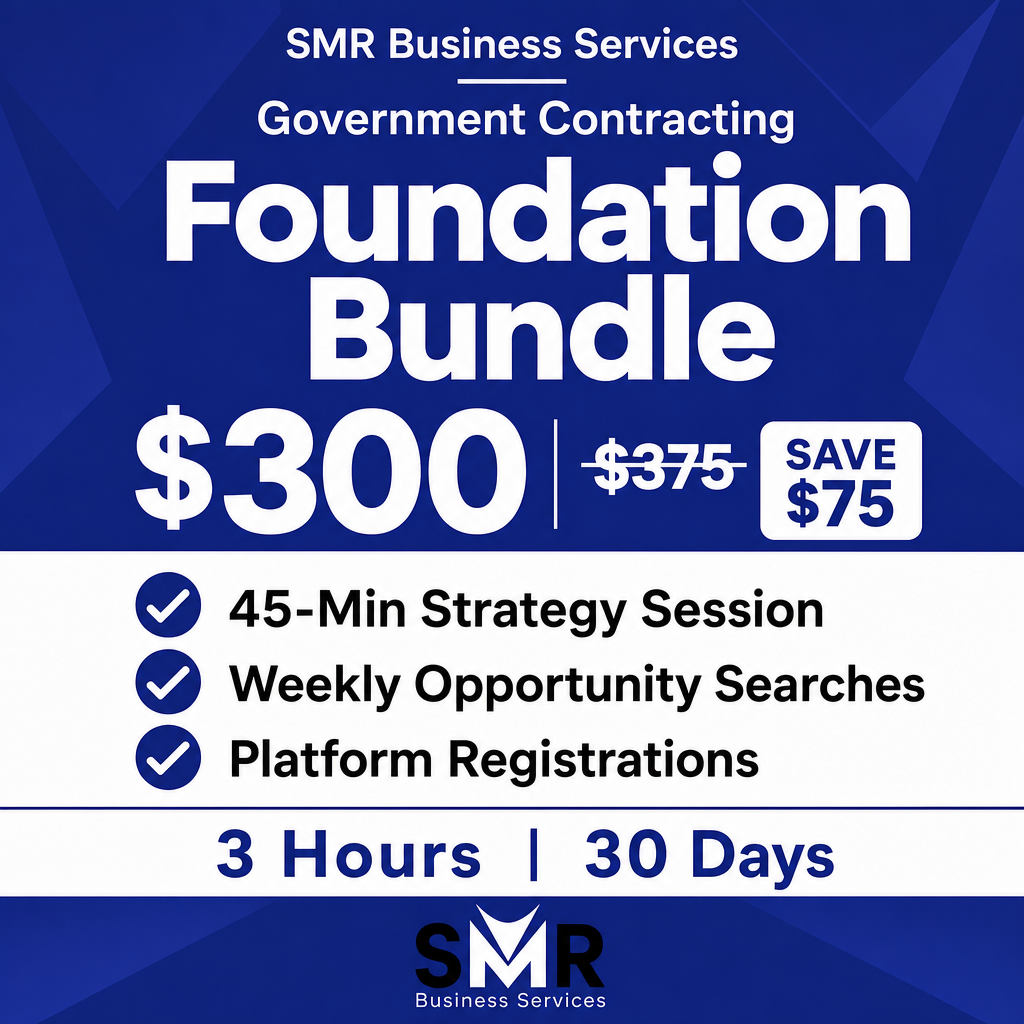 SMR Business Services

Government Contracting

Foundation Bundle

$300 | $375 SAVE $75

✓ 45-Min Strategy Session
✓ Weekly Opportunity Searches
✓ Platform Registrations

3 Hours | 30 Days

SMR
Business Services